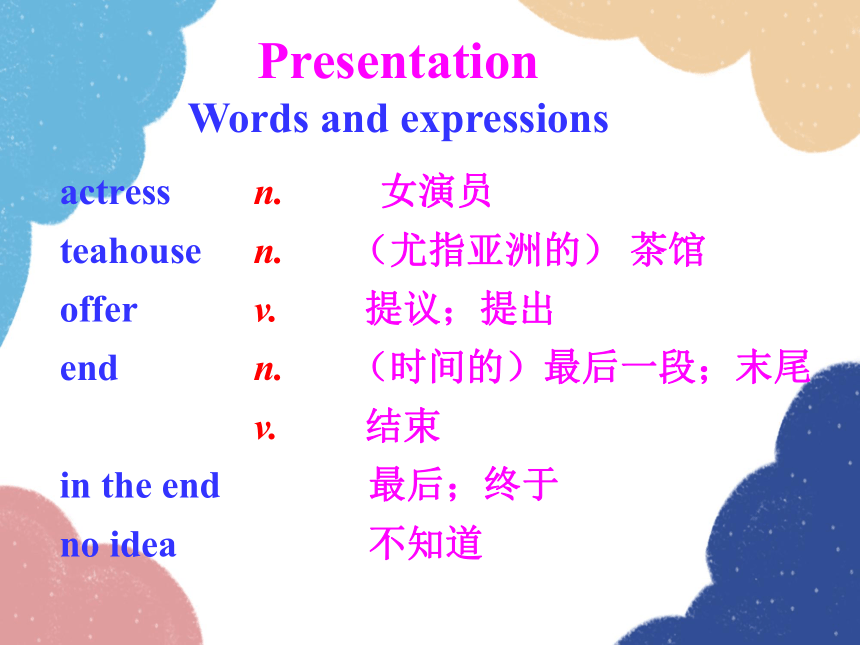 Presentation
Words and expressions

actress n. 女演员
teahouse n. （尤指亚洲的） 茶馆
offer v. 提议；提出
end n. （时间的）最后一段；末尾
v. 结束
in the end 最后；终于
no idea 不知道